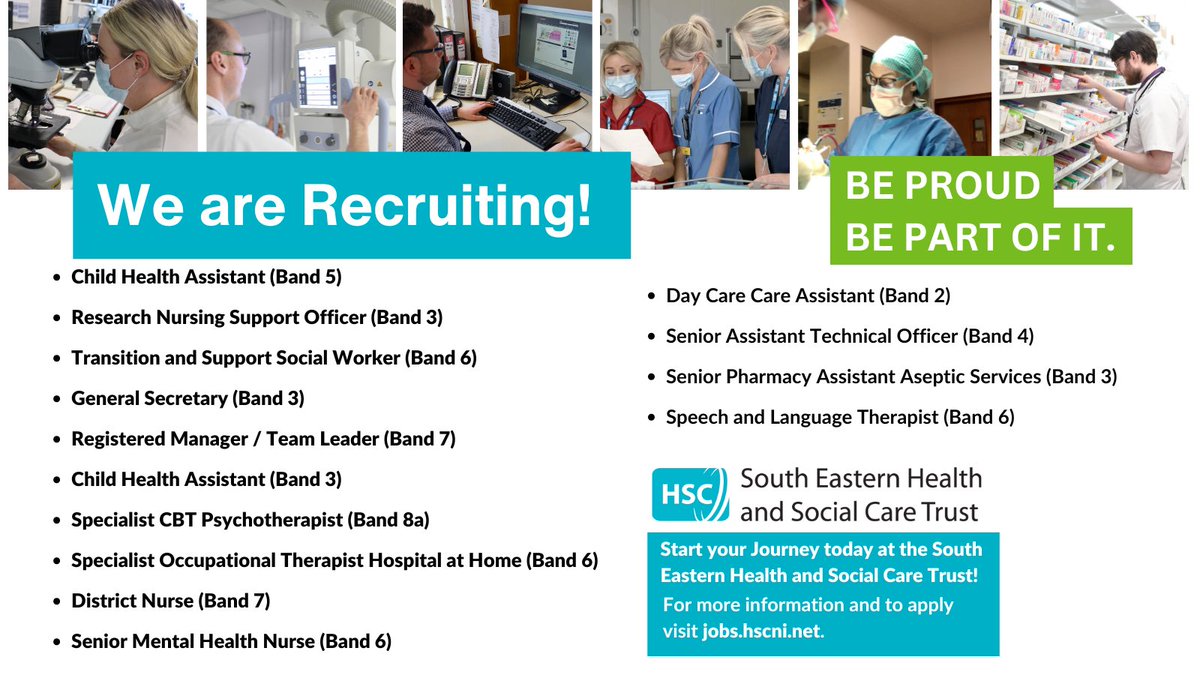 We are Recruiting!

BE PROUD
BE PART OF IT.

- Child Health Assistant (Band 5)
- Research Nursing Support Officer (Band 3)
- Transition and Support Social Worker (Band 6)
- General Secretary (Band 3)
- Registered Manager / Team Leader (Band 7)
- Child Health Assistant (Band 3)
- Specialist CBT Psychotherapist (Band 8a)
- Specialist Occupational Therapist Hospital at Home (Band 6)
- District Nurse (Band 7)
- Senior Mental Health Nurse (Band 6)

- Day Care Care Assistant (Band 2)
- Senior Assistant Technical Officer (Band 4)
- Senior Pharmacy Assistant Aseptic Services (Band 3)
- Speech and Language Therapist (Band 6)

HSC South Eastern Health and Social Care Trust

Start your Journey today at the South Eastern Health and Social Care Trust!
For more information and to apply visit jobs.hscni.net.